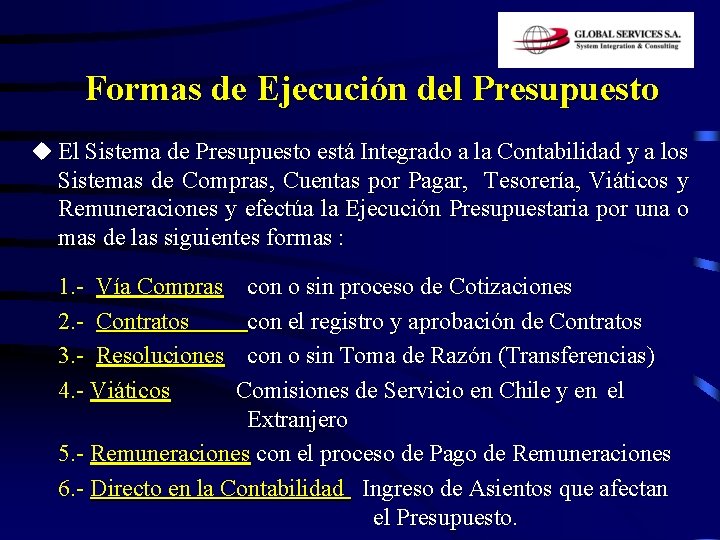 GLOBAL SERVICES S.A.
System Integration & Consulting

Formas de Ejecución del Presupuesto

◆ El Sistema de Presupuesto está Integrado a la Contabilidad y a los Sistemas de Compras, Cuentas por Pagar, Tesorería, Viáticos y Remuneraciones y efectúa la Ejecución Presupuestaria por una o mas de las siguientes formas :

1.- Vía Compras con o sin proceso de Cotizaciones

2.- Contratos con el registro y aprobación de Contratos

3.- Resoluciones con o sin Toma de Razón (Transferencias)

4.- Viáticos Comisiones de Servicio en Chile y en el Extranjero

5.- Remuneraciones con el proceso de Pago de Remuneraciones

6.- Directo en la Contabilidad Ingreso de Asientos que afectan el Presupuesto.